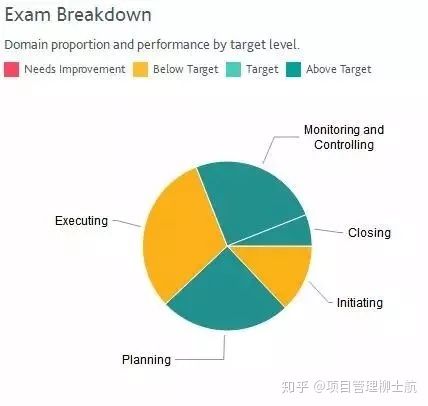 Exam Breakdown

Domain proportion and performance by target level.

Needs Improvement Below Target Target Above Target

Monitoring and Controlling

Executing

Closing

Initiating

Planning

知乎 @项目管理柳士航